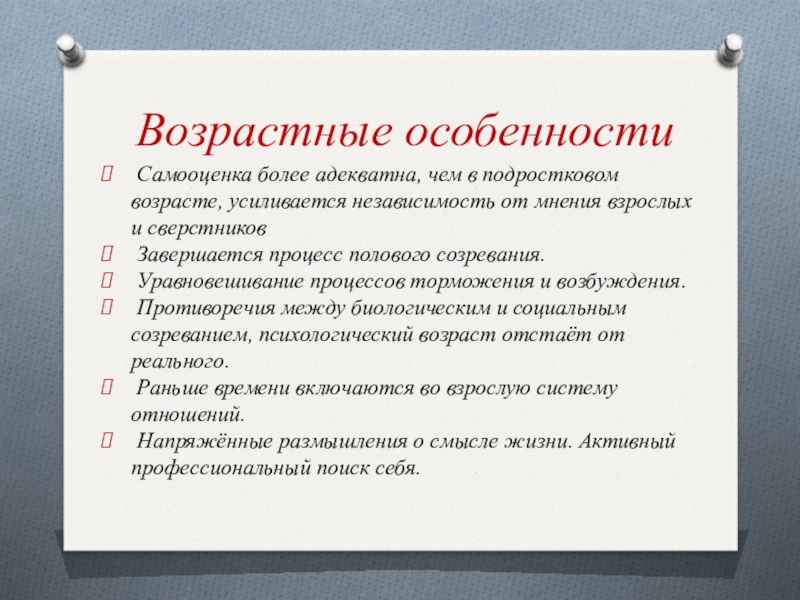 Возрастные особенности

Самооценка более адекватна, чем в подростковом возрасте, усиливается независимость от мнения взрослых и сверстников

Завершается процесс полового созревания.

Уравновешивание процессов торможения и возбуждения.

Противоречия между биологическим и социальным созреванием, психологический возраст отстаёт от реального.

Раньше времени включаются во взрослую систему отношений.

Напряжённые размышления о смысле жизни. Активный профессиональный поиск себя.